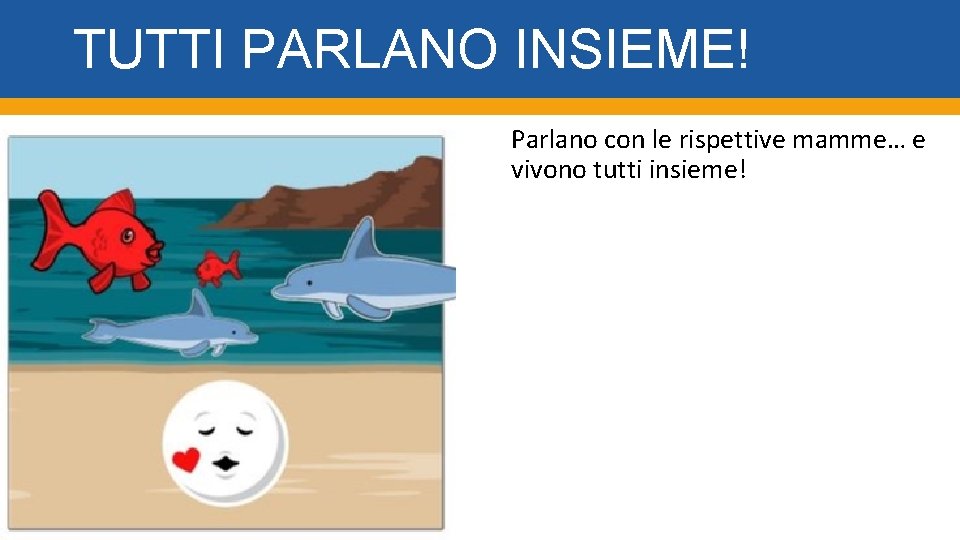 TUTTI PARLANO INSIEME!

Parlano con le rispettive mamme… e vivono tutti insieme!